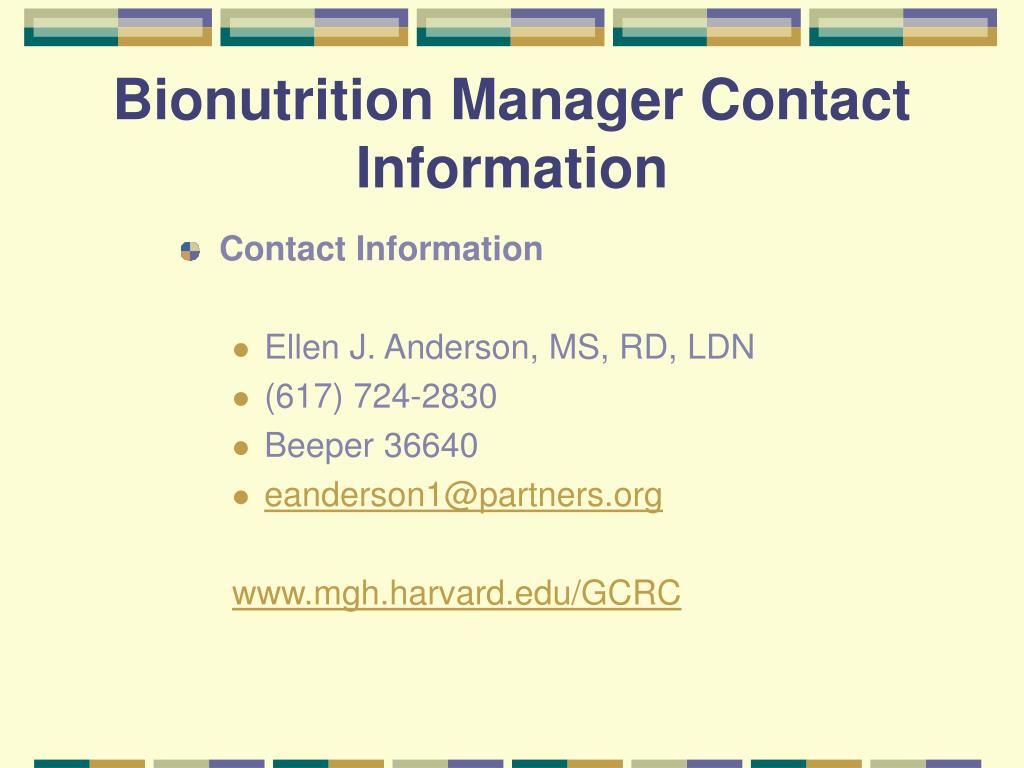 Bionutrition Manager Contact Information

Contact Information

Ellen J. Anderson, MS, RD, LDN
(617) 724-2830
Beeper 36640
eanderson1@partners.org

www.mgh.harvard.edu/GCRC